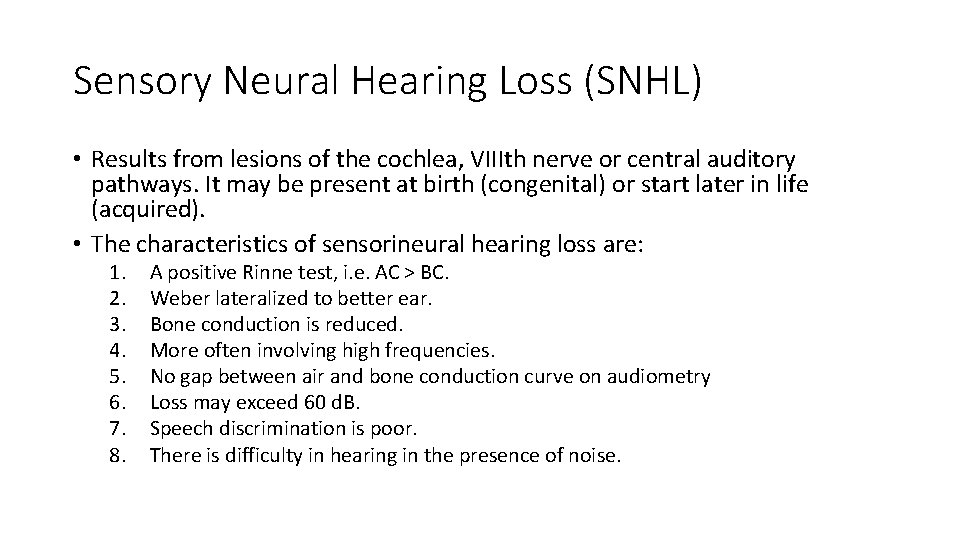 Sensory Neural Hearing Loss (SNHL)

• Results from lesions of the cochlea, VIIIth nerve or central auditory pathways. It may be present at birth (congenital) or start later in life (acquired).

• The characteristics of sensorineural hearing loss are:
1. A positive Rinne test, i.e. AC > BC.
2. Weber lateralized to better ear.
3. Bone conduction is reduced.
4. More often involving high frequencies.
5. No gap between air and bone conduction curve on audiometry
6. Loss may exceed 60 dB.
7. Speech discrimination is poor.
8. There is difficulty in hearing in the presence of noise.